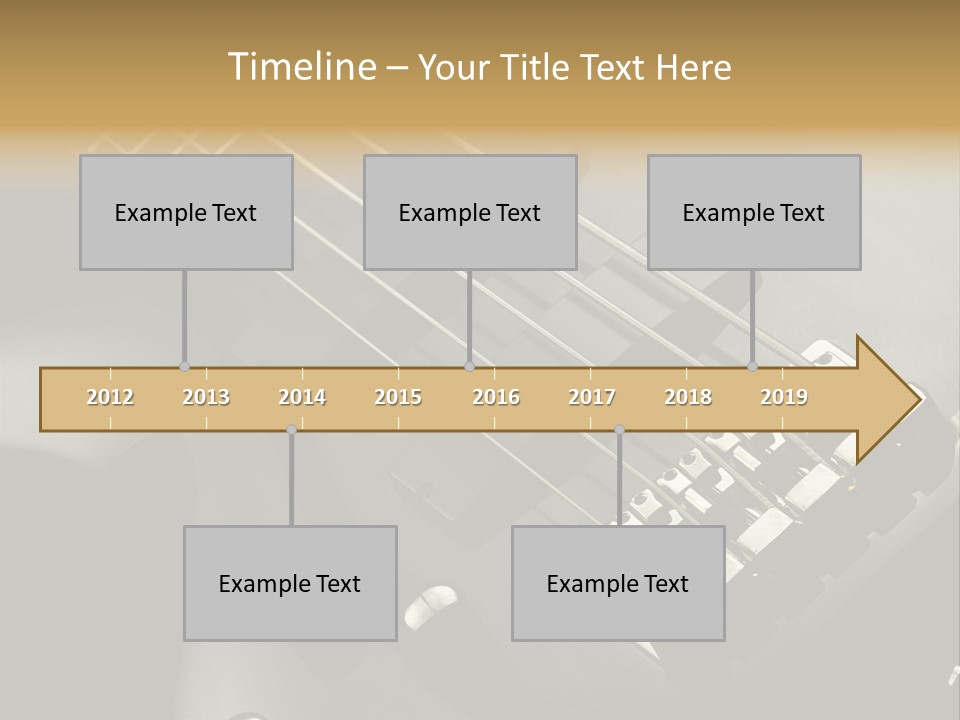 Timeline – Your Title Text Here

Example Text

Example Text

Example Text

2012 2013 2014 2015 2016 2017 2018 2019

Example Text

Example Text